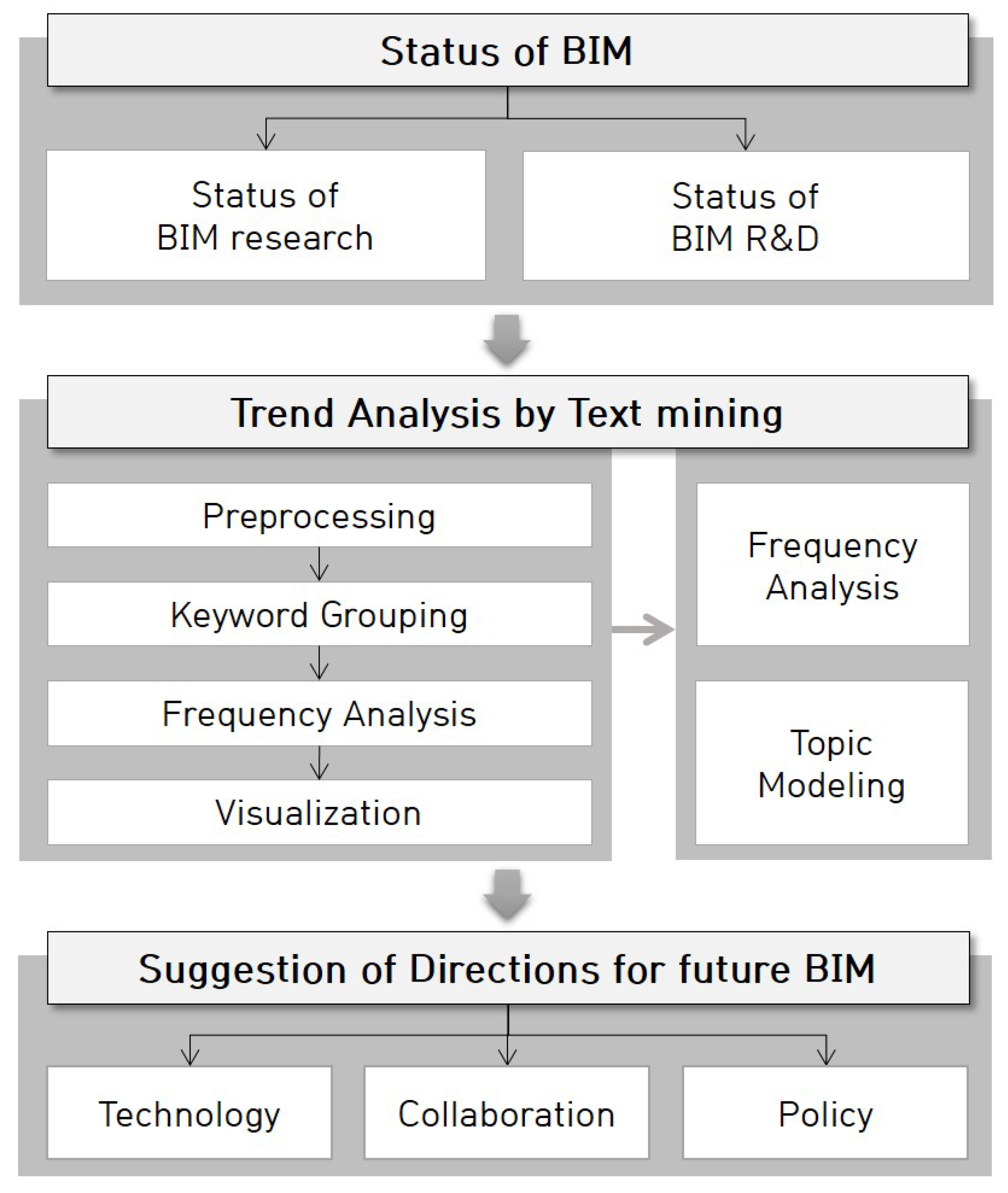 Status of BIM

Status of BIM research

Status of BIM R&D

Trend Analysis by Text mining

Preprocessing

Keyword Grouping

Frequency Analysis

Visualization

Frequency Analysis

Topic Modeling

Suggestion of Directions for future BIM

Technology

Collaboration

Policy